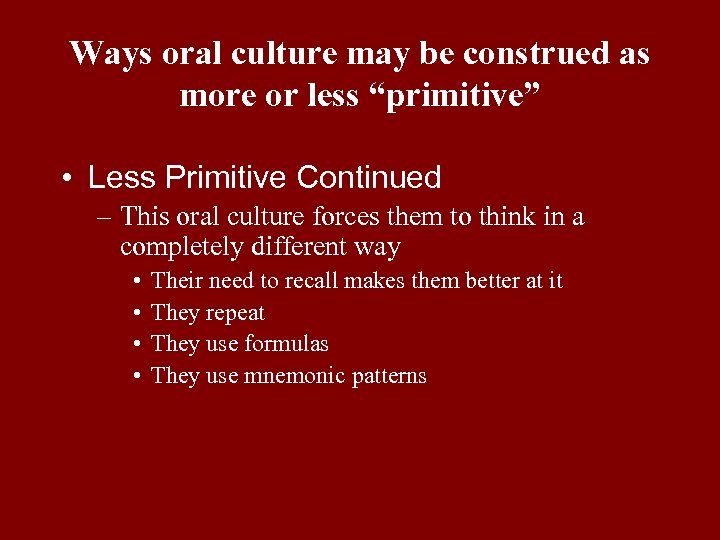 Ways oral culture may be construed as more or less “primitive”

• Less Primitive Continued
– This oral culture forces them to think in a completely different way
• Their need to recall makes them better at it
• They repeat
• They use formulas
• They use mnemonic patterns